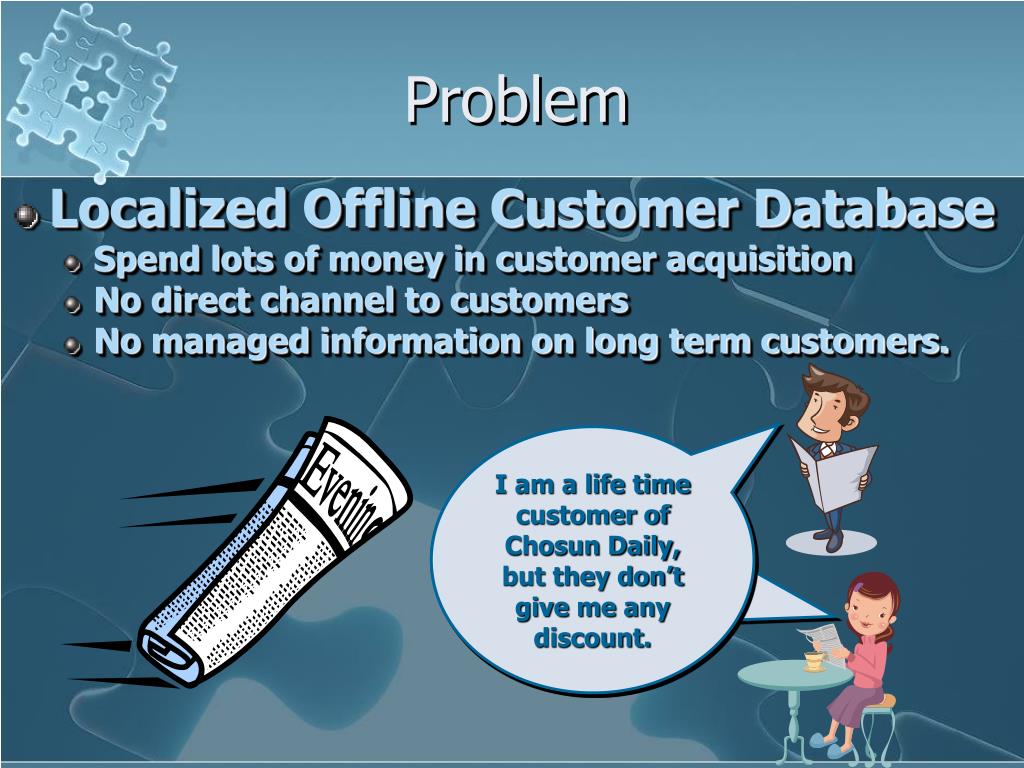 Problem

Localized Offline Customer Database

Spend lots of money in customer acquisition

No direct channel to customers

No managed information on long term customers.

Evenin

I am a life time customer of Chosun Daily, but they don't give me any discount.